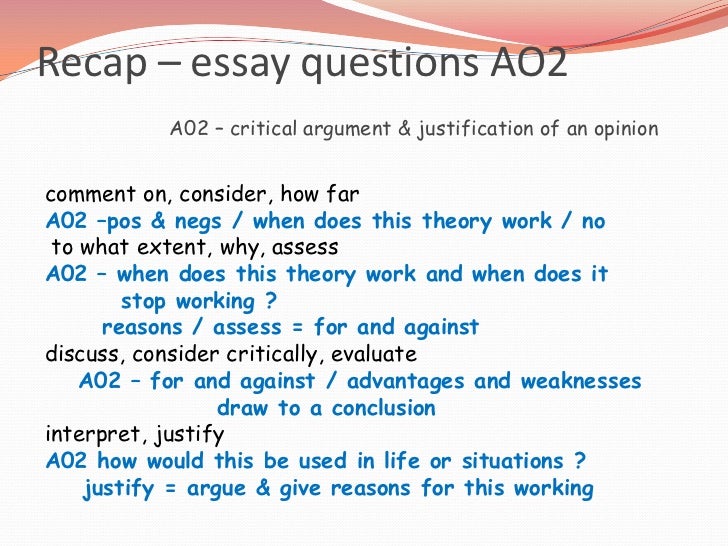 Recap – essay questions AO2

A02 – critical argument & justification of an opinion

comment on, consider, how far
A02 –pos & negs / when does this theory work / no
to what extent, why, assess
A02 – when does this theory work and when does it stop working ?
reasons / assess = for and against
discuss, consider critically, evaluate
A02 – for and against / advantages and weaknesses
draw to a conclusion
interpret, justify
A02 how would this be used in life or situations ?
justify = argue & give reasons for this working